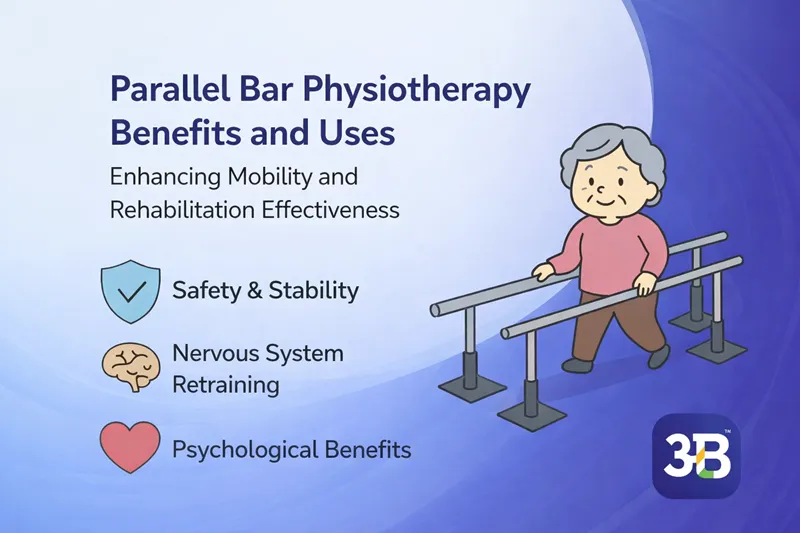 Parallel Bar Physiotherapy Benefits and Uses

Enhancing Mobility and Rehabilitation Effectiveness

Safety & Stability

Nervous System Retraining

Psychological Benefits

3B™